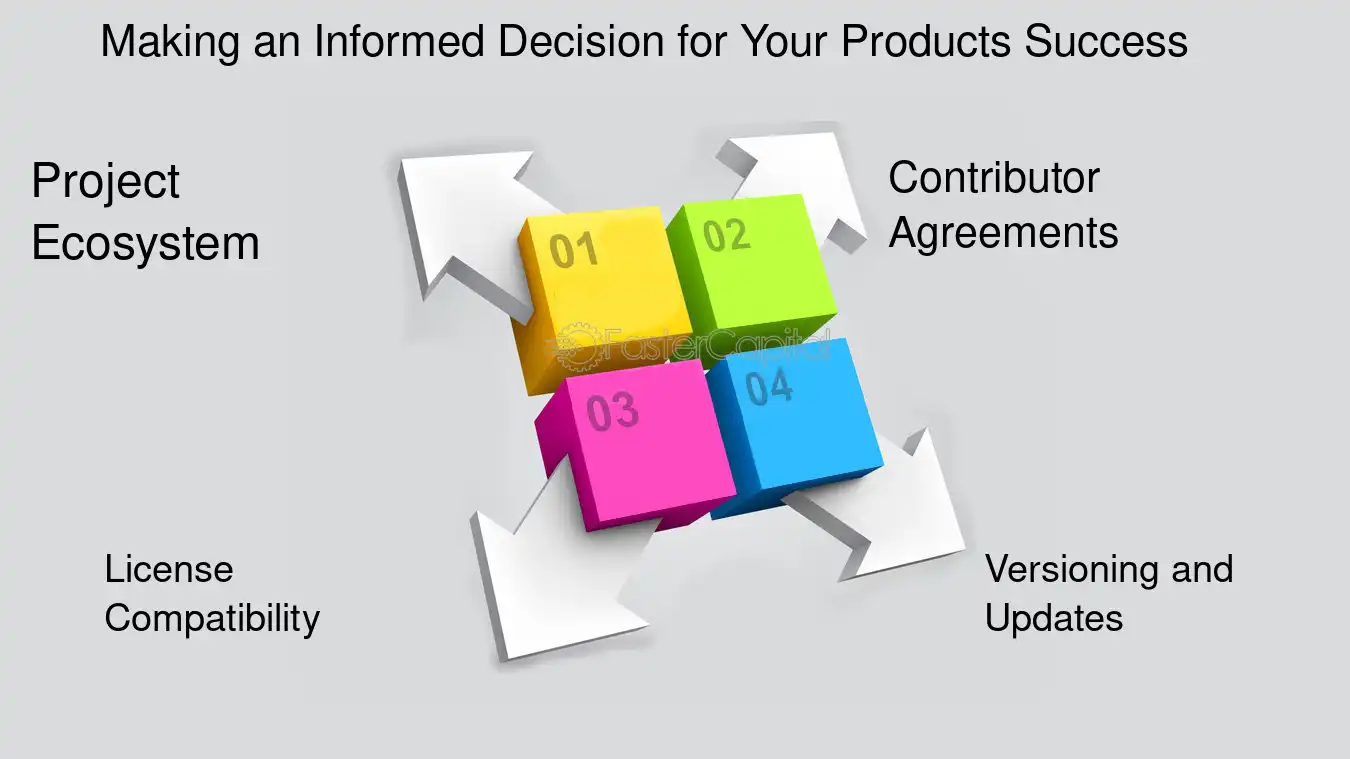 Making an Informed Decision for Your Products Success

Project Ecosystem

01

02

Contributor Agreements

03

04

License Compatibility

Versioning and Updates

FasterCapital